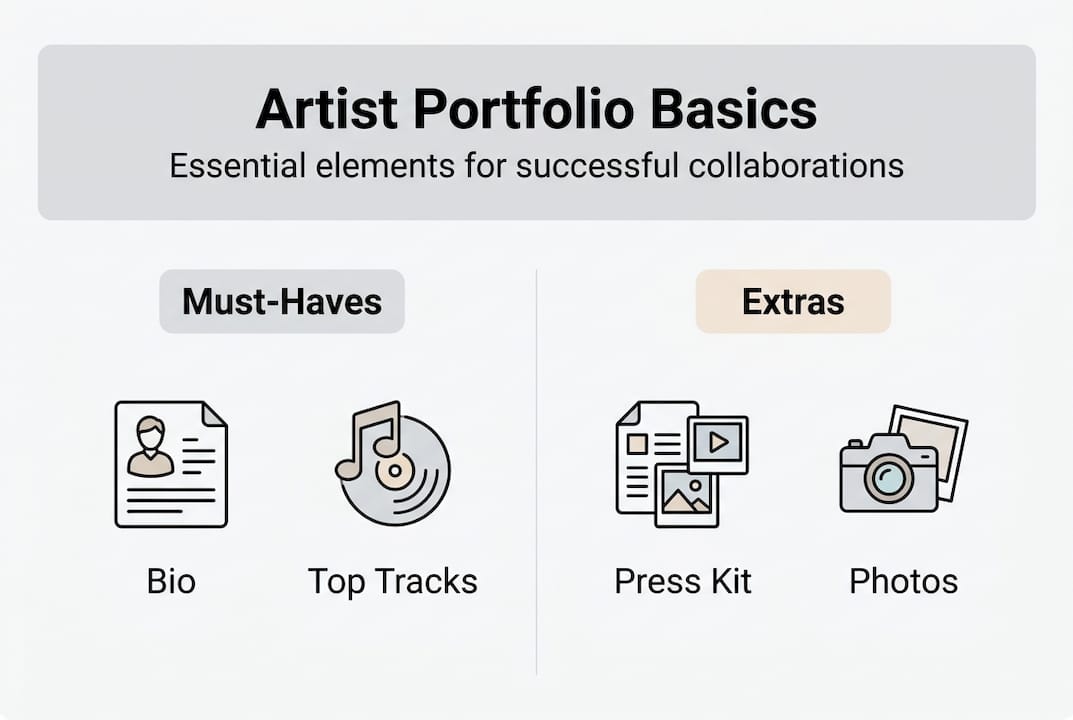 Artist Portfolio Basics
Essential elements for successful collaborations

Must-Haves

Bio

Top Tracks

Extras

Press Kit

Photos